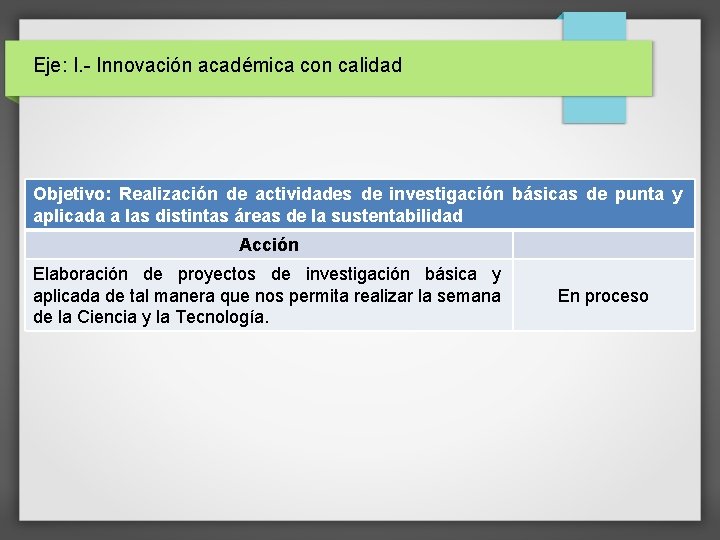 Eje: I.- Innovación académica con calidad

| Objetivo: Realización de actividades de investigación básicas de punta y aplicada a las distintas áreas de la sustentabilidad | |
|---|---|
| Acción | |
| Elaboración de proyectos de investigación básica y aplicada de tal manera que nos permita realizar la semana de la Ciencia y la Tecnología. | En proceso |